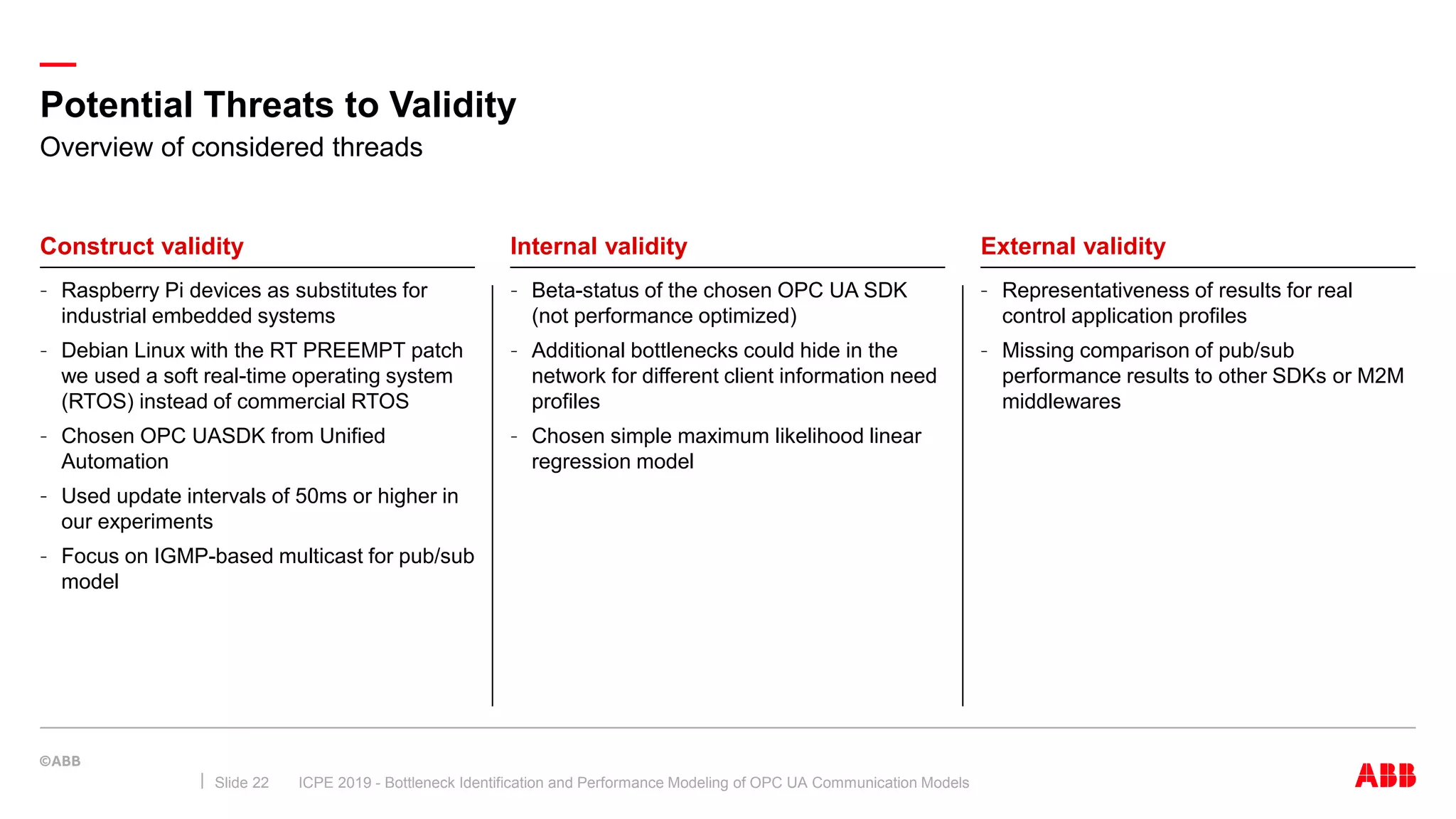 Potential Threats to Validity
Overview of considered threads

Construct validity

- Raspberry Pi devices as substitutes for industrial embedded systems
- Debian Linux with the RT PREEMPT patch we used a soft real-time operating system (RTOS) instead of commercial RTOS
- Chosen OPC UASDK from Unified Automation
- Used update intervals of 50ms or higher in our experiments
- Focus on IGMP-based multicast for pub/sub model

Internal validity

- Beta-status of the chosen OPC UA SDK (not performance optimized)
- Additional bottlenecks could hide in the network for different client information need profiles
- Chosen simple maximum likelihood linear regression model

External validity

- Representativeness of results for real control application profiles
- Missing comparison of pub/sub performance results to other SDKs or M2M middlewares

©ABB

Slide 22 ICPE 2019 - Bottleneck Identification and Performance Modeling of OPC UA Communication Models

ABB